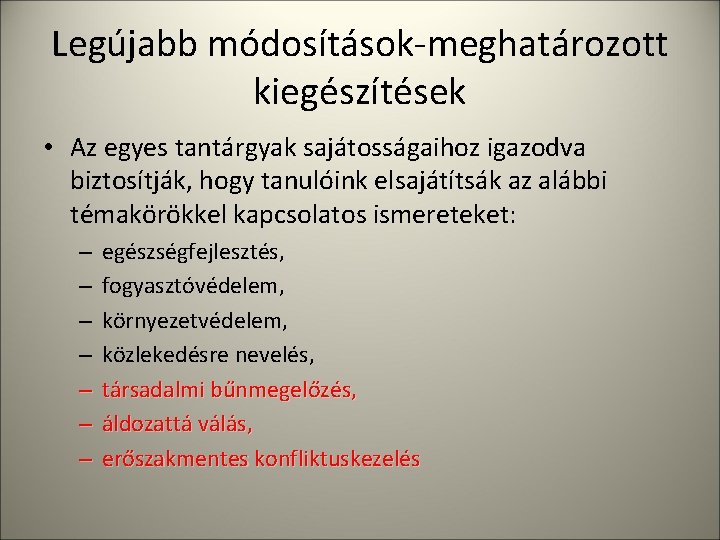 Legújabb módosítások-meghatározott kiegészítések

• Az egyes tantárgyak sajátosságaihoz igazodva biztosítják, hogy tanulóink elsajátítsák az alábbi témakörökkel kapcsolatos ismereteket:
– egészségfejlesztés,
– fogyasztóvédelem,
– környezetvédelem,
– közlekedésre nevelés,
– társadalmi bűnmegelőzés,
– áldozattá válás,
– erőszakmentes konfliktuskezelés